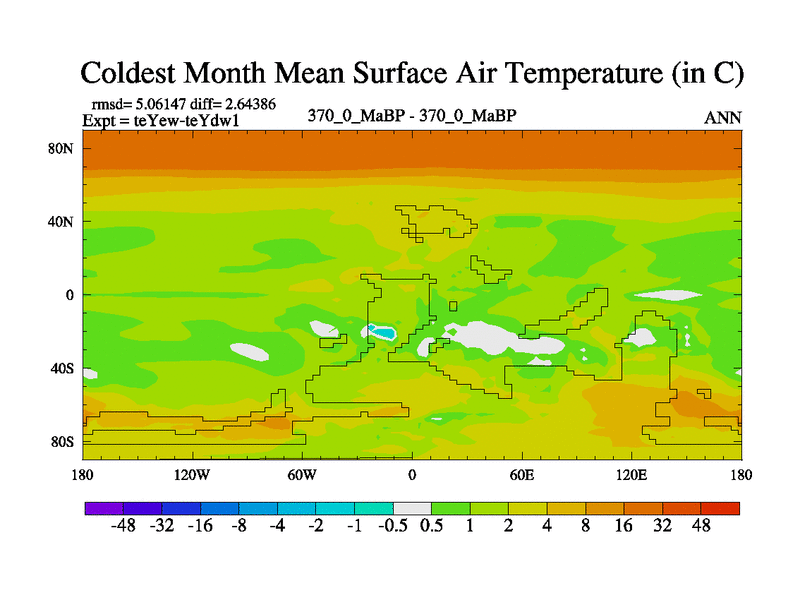 Coldest Month Mean Surface Air Temperature (in C)

rmsd= 5.06147 diff= 2.64386
Expt = teYew-teYdw1

370_0_MaBP - 370_0_MaBP

ANN

80N
40N
0
40S
80S

180 120W 60W 0 60E 120E 180

-48 -32 -16 -8 -4 -2 -1 -0.5 0.5 1 2 4 8 16 32 48